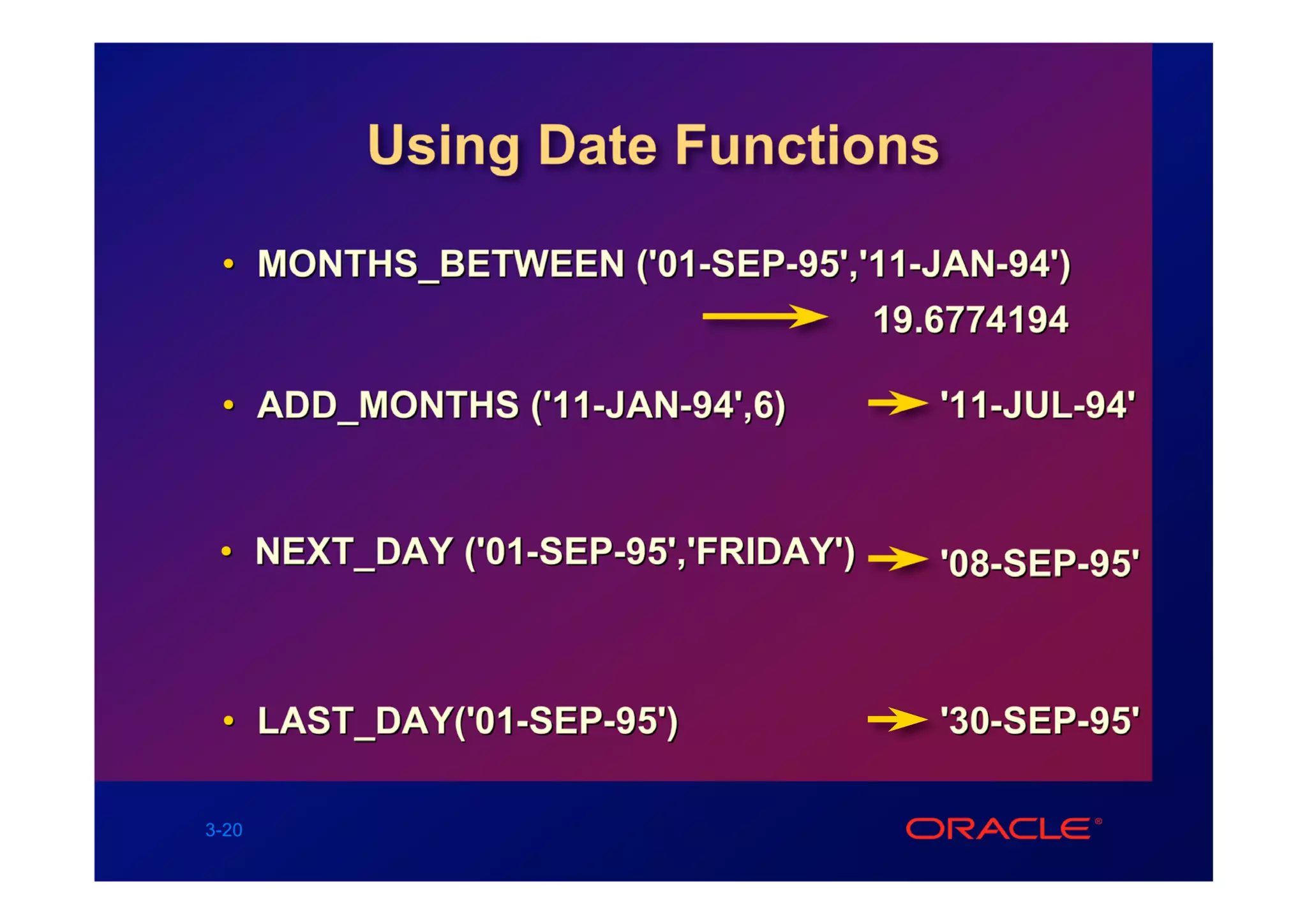 Using Date Functions

• MONTHS_BETWEEN ('01-SEP-95','11-JAN-94')
→ 19.6774194

• ADD_MONTHS ('11-JAN-94',6) → '11-JUL-94'

• NEXT_DAY ('01-SEP-95','FRIDAY') → '08-SEP-95'

• LAST_DAY('01-SEP-95') → '30-SEP-95'

3-20

ORACLE®